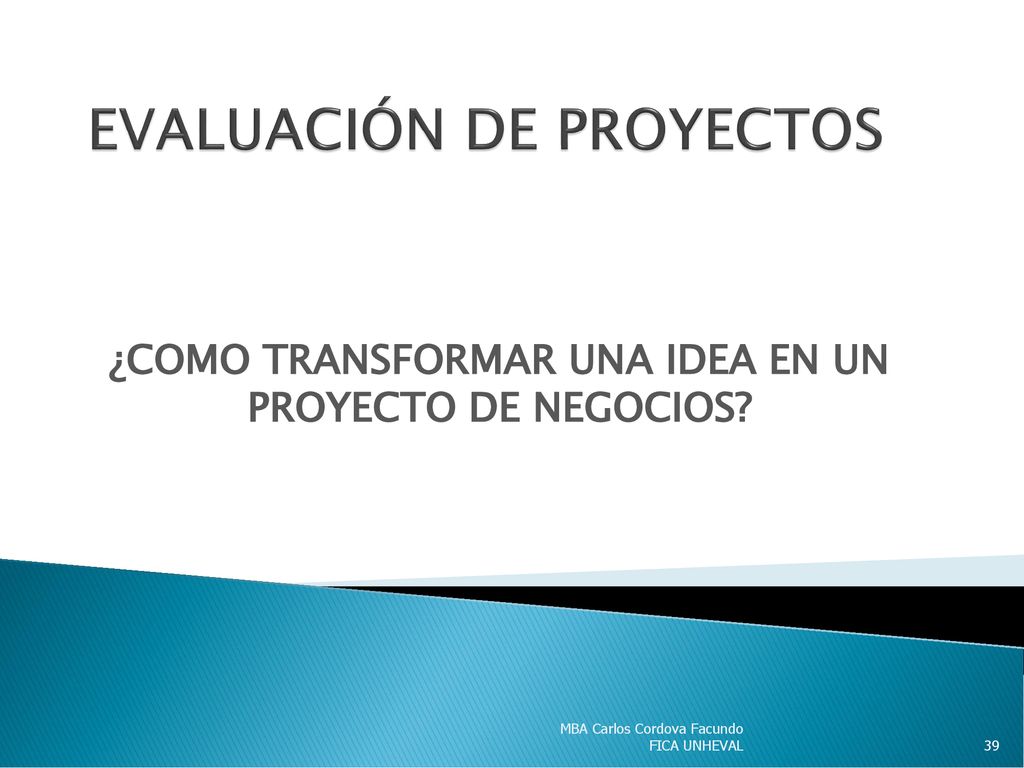 EVALUACIÓN DE PROYECTOS

¿COMO TRANSFORMAR UNA IDEA EN UN PROYECTO DE NEGOCIOS?

MBA Carlos Cordova Facundo
FICA UNHEVAL

39